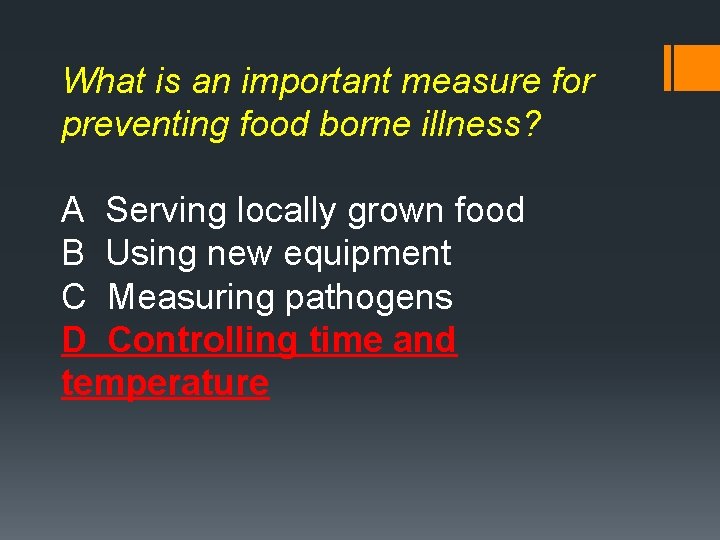 What is an important measure for preventing food borne illness?

A Serving locally grown food
B Using new equipment
C Measuring pathogens
D Controlling time and temperature